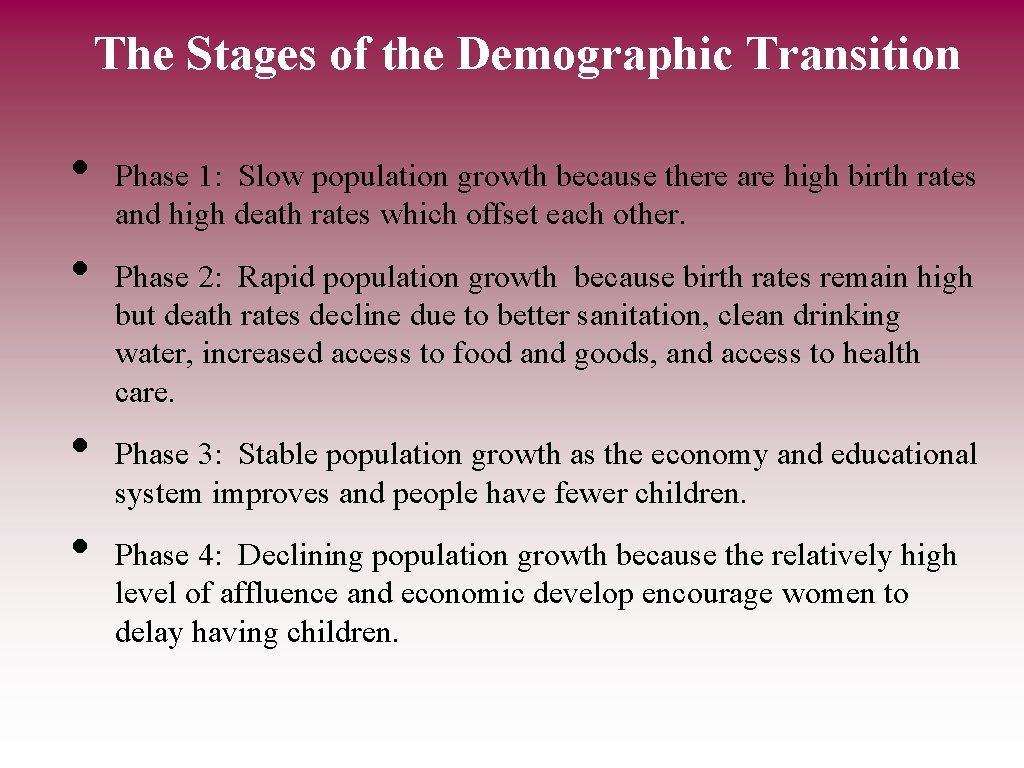 The Stages of the Demographic Transition

• Phase 1: Slow population growth because there are high birth rates and high death rates which offset each other.

• Phase 2: Rapid population growth because birth rates remain high but death rates decline due to better sanitation, clean drinking water, increased access to food and goods, and access to health care.

• Phase 3: Stable population growth as the economy and educational system improves and people have fewer children.

• Phase 4: Declining population growth because the relatively high level of affluence and economic develop encourage women to delay having children.